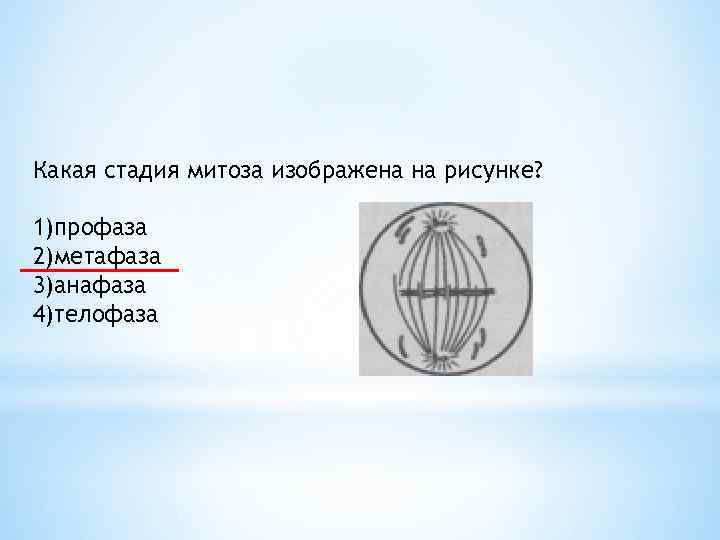 Какая стадия митоза изображена на рисунке?

1)профаза
2)метафаза
3)анафаза
4)телофаза